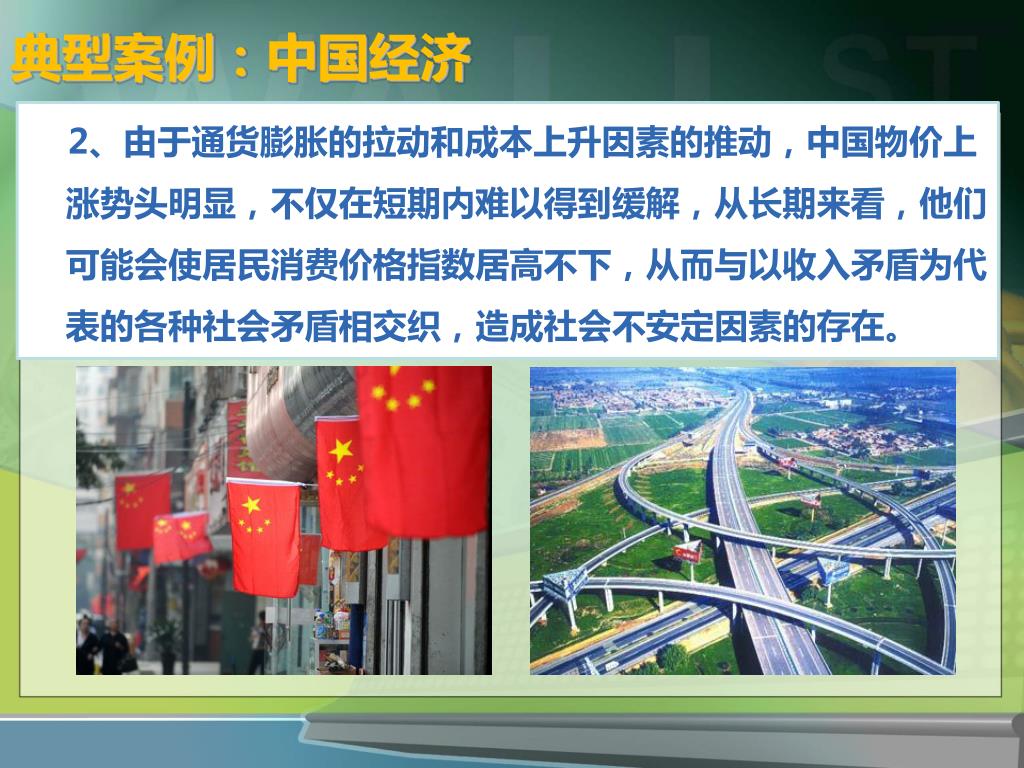 典型案例：中国经济

2、由于通货膨胀的拉动和成本上升因素的推动，中国物价上涨势头明显，不仅在短期内难以得到缓解，从长期来看，他们可能会使居民消费价格指数居高不下，从而与以收入矛盾为代表的各种社会矛盾相交织，造成社会不安定因素的存在。